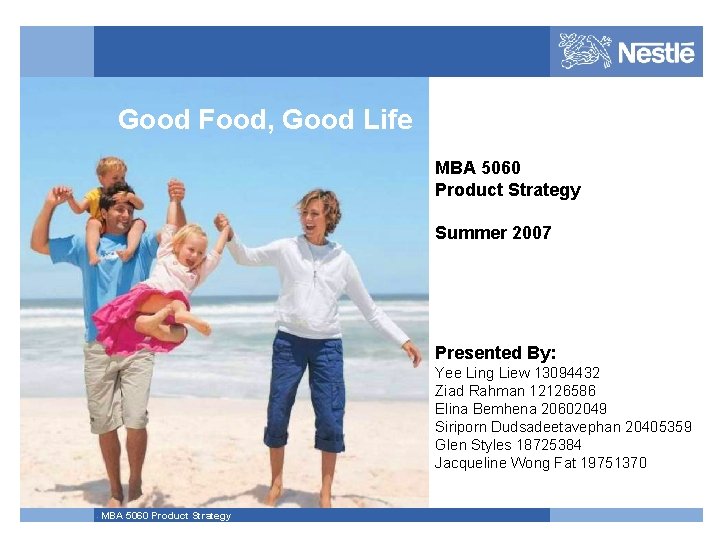 Nestlé

Good Food, Good Life

MBA 5060
Product Strategy

Summer 2007

Presented By:
Yee Ling Liew 13094432
Ziad Rahman 12126586
Elina Bemhena 20602049
Siriporn Dudsadeetavephan 20405359
Glen Styles 18725384
Jacqueline Wong Fat 19751370

MBA 5060 Product Strategy